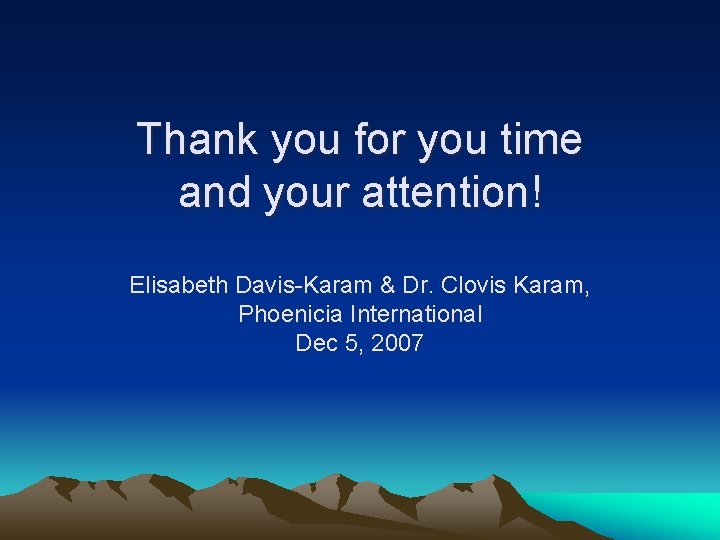 Thank you for you time and your attention!

Elisabeth Davis-Karam & Dr. Clovis Karam,
Phoenicia International
Dec 5, 2007